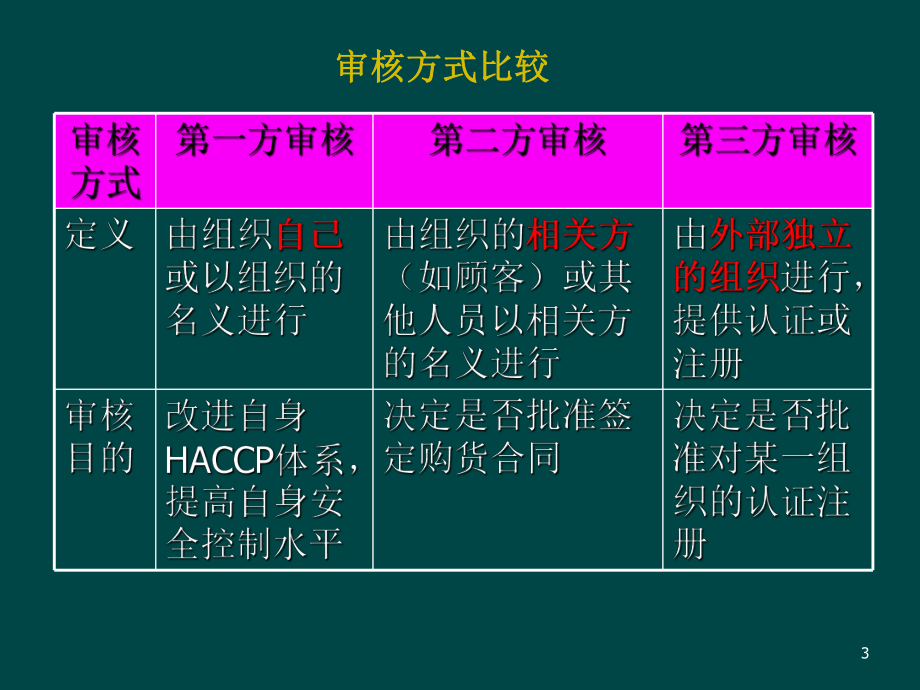 审核方式比较

| 审核方式 | 第一方审核 | 第二方审核 | 第三方审核 |
|---|---|---|---|
| 定义 | 由组织自己或以组织的名义进行 | 由组织的相关方（如顾客）或其他人员以相关方的名义进行 | 由外部独立的组织进行，提供认证或注册 |
| 审核目的 | 改进自身HACCP体系，提高自身安全控制水平 | 决定是否批准签定购货合同 | 决定是否批准对某一组织的认证注册 |

3